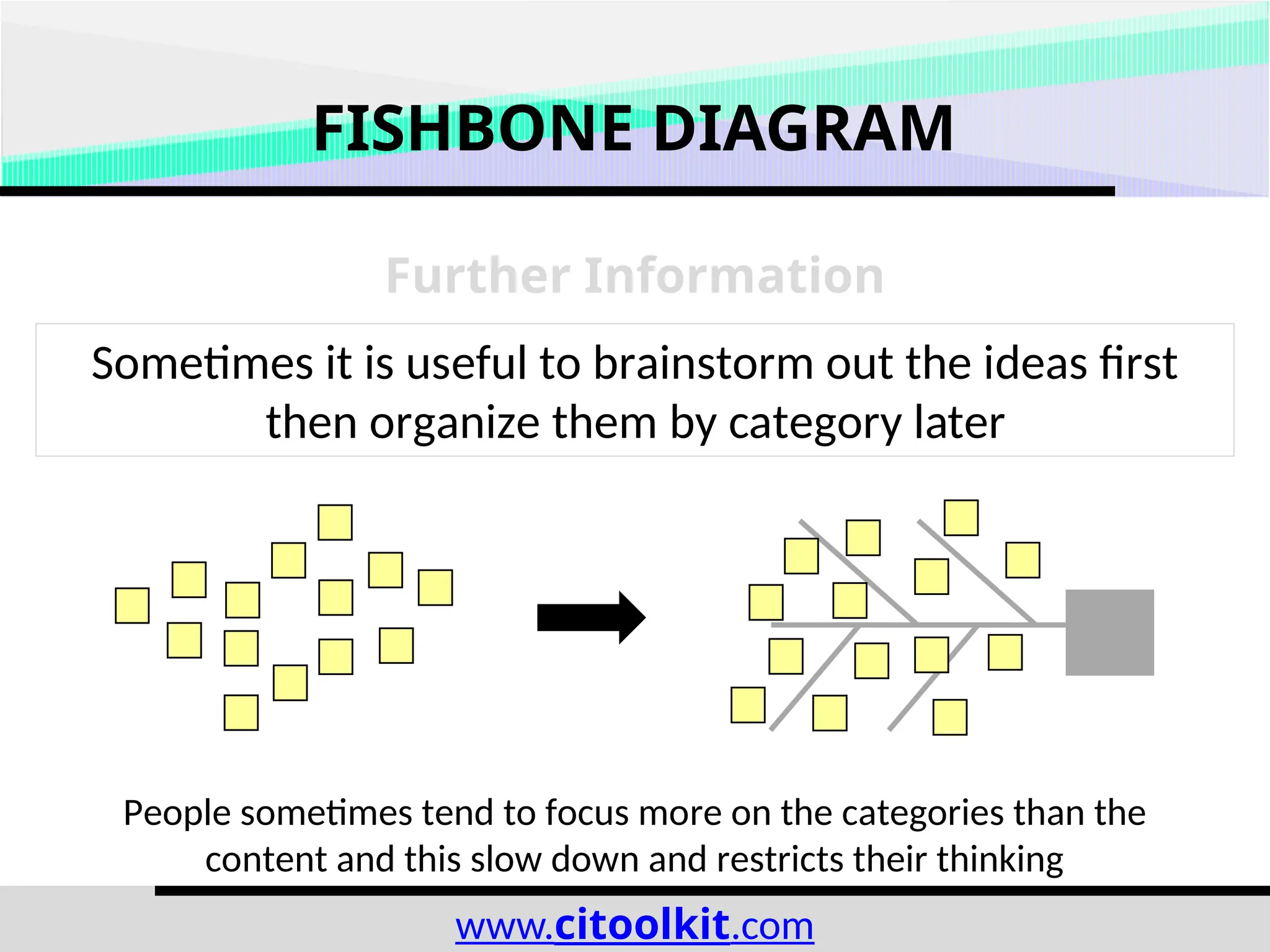 FISHBONE DIAGRAM

Further Information

Sometimes it is useful to brainstorm out the ideas first then organize them by category later

People sometimes tend to focus more on the categories than the content and this slow down and restricts their thinking

www.citoolkit.com